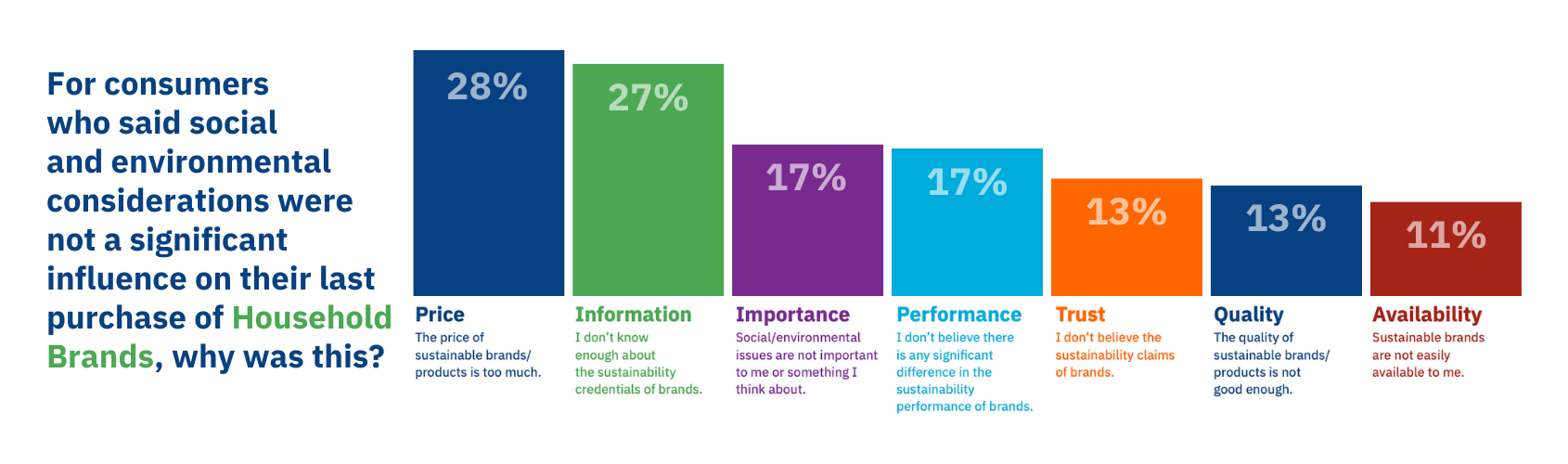 For consumers who said social and environmental considerations were not a significant influence on their last purchase of Household Brands, why was this?

28%

Price
The price of sustainable brands/ products is too much.

27%

Information
I don't know enough about the sustainability credentials of brands.

17%

Importance
Social/environmental issues are not important to me or something I think about.

17%

Performance
I don't believe there is any significant difference in the sustainability performance of brands.

13%

Trust
I don't believe the sustainability claims of brands.

13%

Quality
The quality of sustainable brands/ products is not good enough.

11%

Availability
Sustainable brands are not easily available to me.